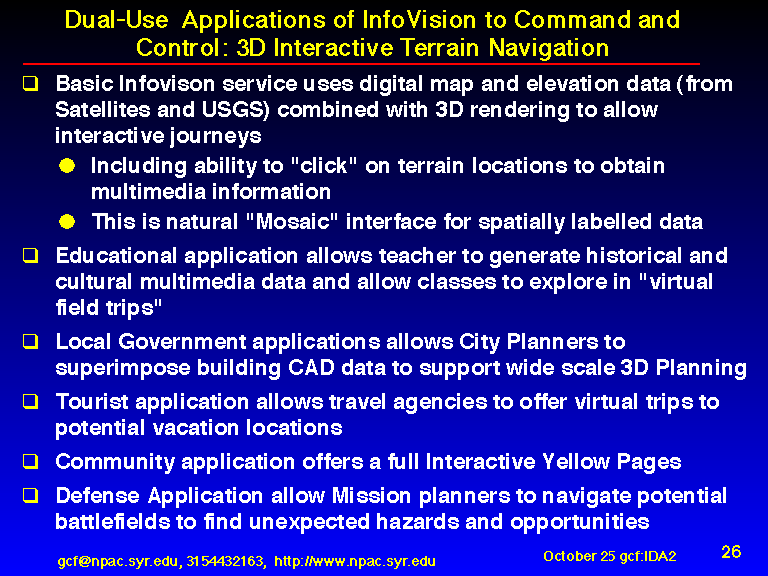 Dual-Use Applications of InfoVision to Command and Control: 3D Interactive Terrain Navigation

Basic Infovison service uses digital map and elevation data (from Satellites and USGS) combined with 3D rendering to allow interactive journeys

Including ability to "click" on terrain locations to obtain multimedia information

This is natural "Mosaic" interface for spatially labelled data

Educational application allows teacher to generate historical and cultural multimedia data and allow classes to explore in "virtual field trips"

Local Government applications allows City Planners to superimpose building CAD data to support wide scale 3D Planning

Tourist application allows travel agencies to offer virtual trips to potential vacation locations

Community application offers a full Interactive Yellow Pages

Defense Application allow Mission planners to navigate potential battlefields to find unexpected hazards and opportunities

gcf@npac.syr.edu, 3154432163, http://www.npac.syr.edu

October 25 gcf:IDA2

26